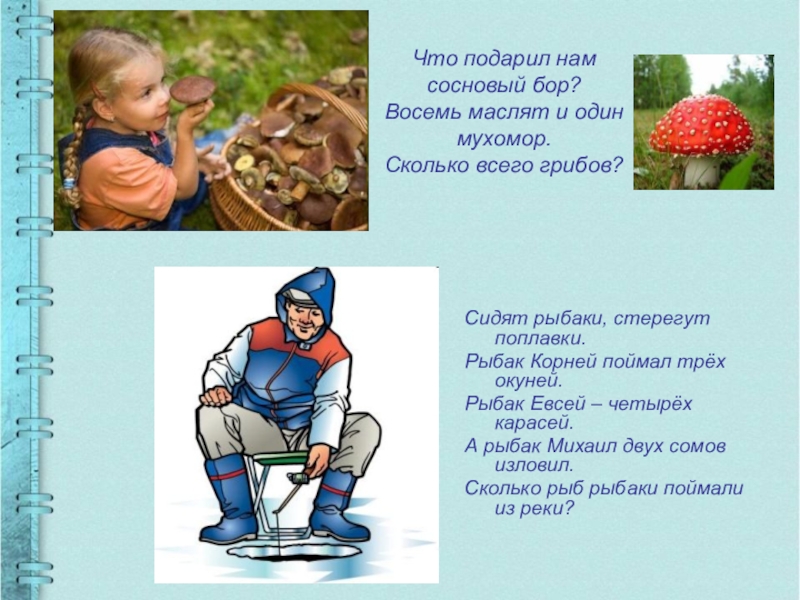 Что подарил нам сосновый бор?
Восемь маслят и один мухомор.
Сколько всего грибов?

Сидят рыбаки, стерегут поплавки.
Рыбак Корней поймал трёх окуней.
Рыбак Евсей – четырёх карасей.
А рыбак Михаил двух сомов изловил.
Сколько рыб рыбаки поймали из реки?